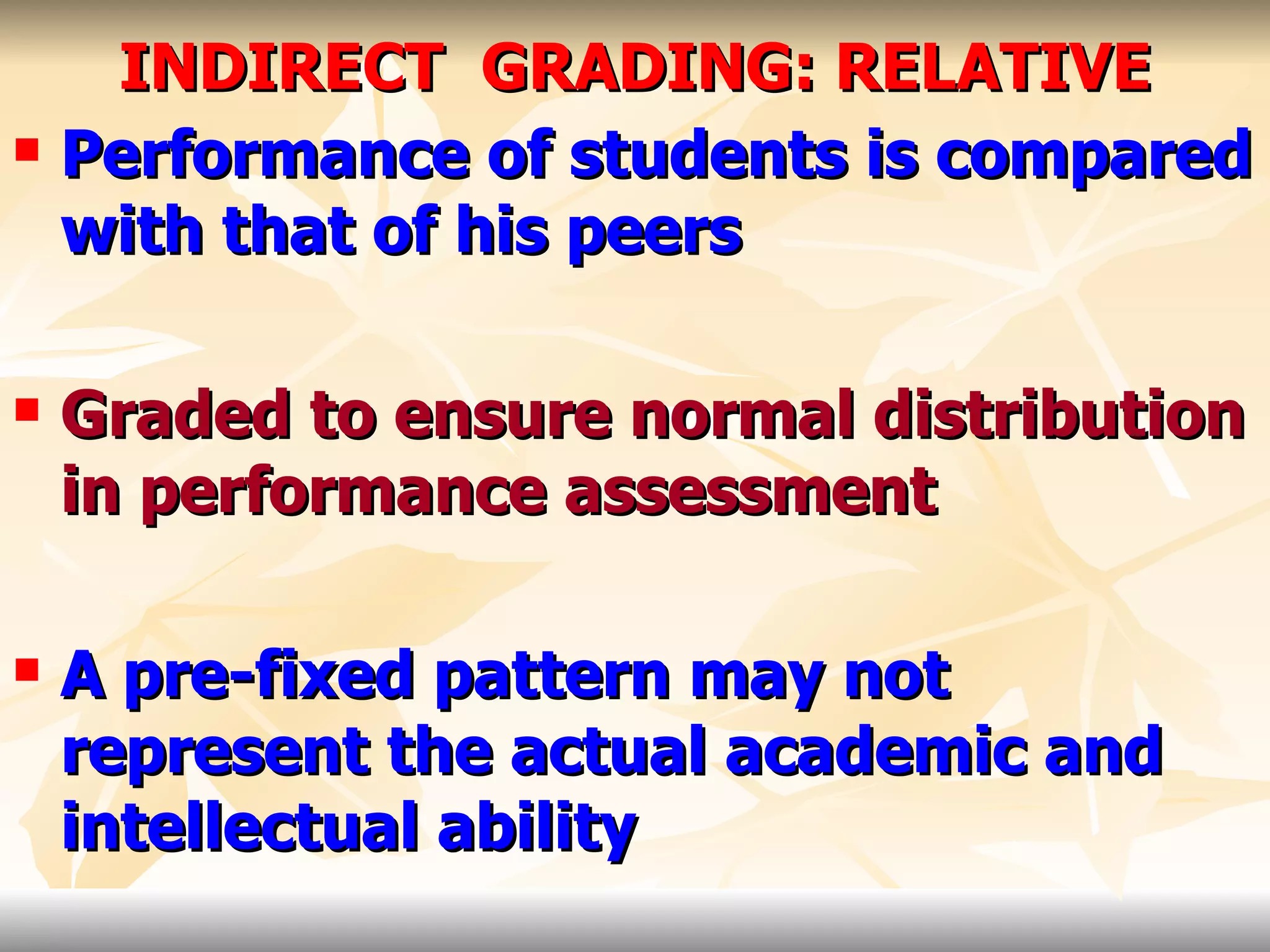 INDIRECT GRADING: RELATIVE

▪ Performance of students is compared with that of his peers

▪ Graded to ensure normal distribution in performance assessment

▪ A pre-fixed pattern may not represent the actual academic and intellectual ability